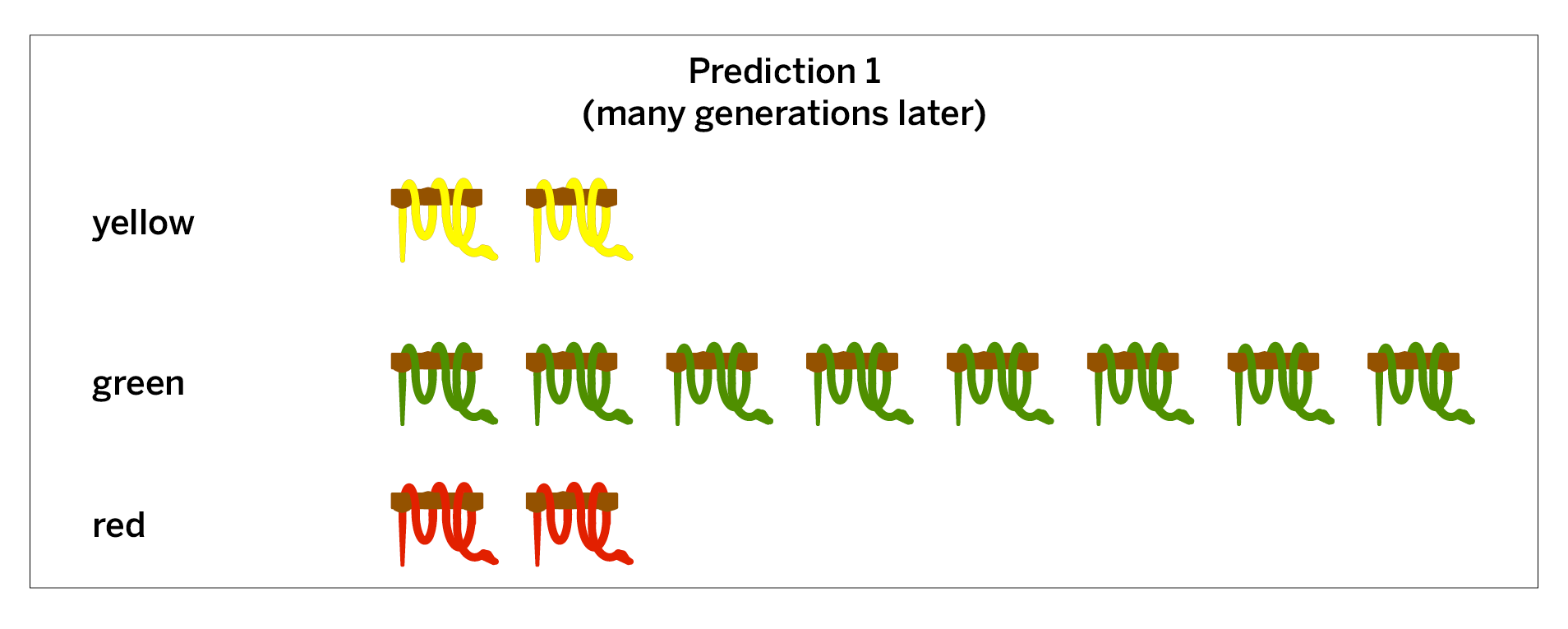 Prediction 1
(many generations later)

yellow

green

red